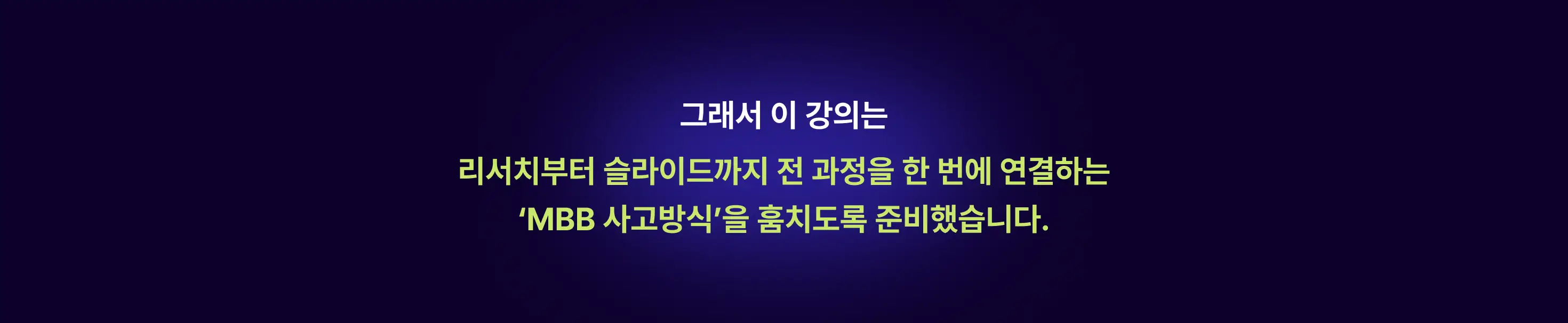 그래서 이 강의는

리서치부터 슬라이드까지 전 과정을 한 번에 연결하는
‘MBB 사고방식’을 훔치도록 준비했습니다.